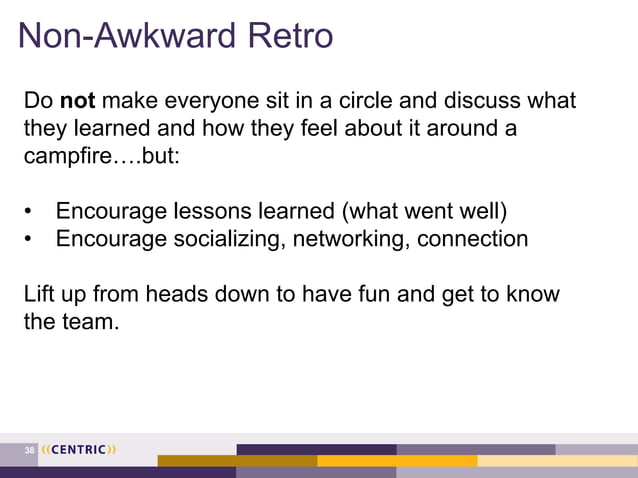 Non-Awkward Retro

Do not make everyone sit in a circle and discuss what they learned and how they feel about it around a campfire….but:

• Encourage lessons learned (what went well)
• Encourage socializing, networking, connection

Lift up from heads down to have fun and get to know the team.

38 ((CENTRIC))